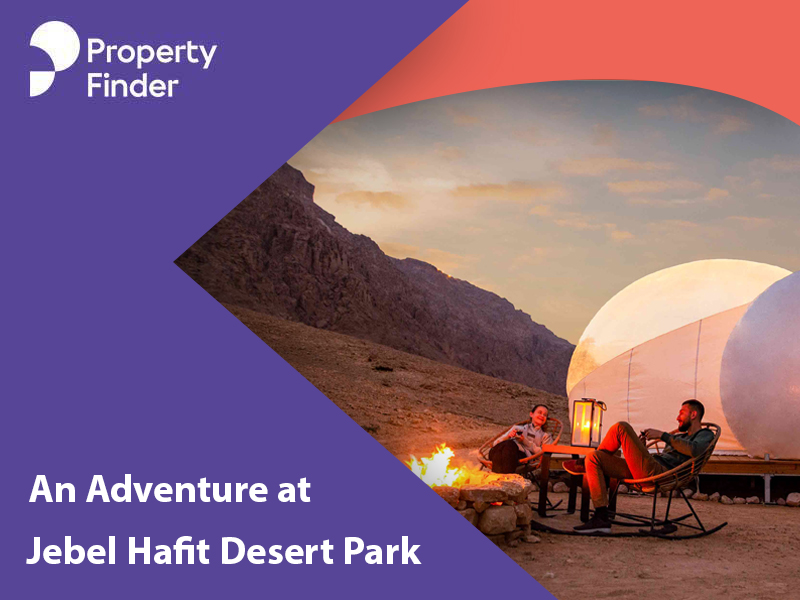 Property Finder

An Adventure at Jebel Hafit Desert Park